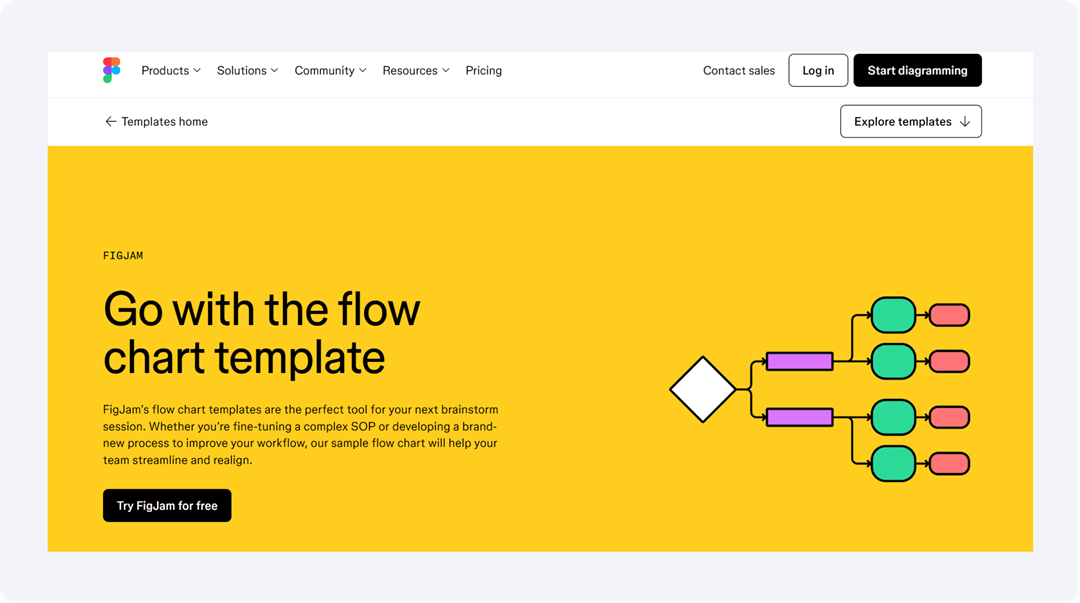 Products Solutions Community Resources Pricing Contact sales Log in Start diagramming

Templates home

Explore templates

FIGJAM

Go with the flow chart template

FigJam's flow chart templates are the perfect tool for your next brainstorm session. Whether you're fine-tuning a complex SOP or developing a brand-new process to improve your workflow, our sample flow chart will help your team streamline and realign.

Try FigJam for free